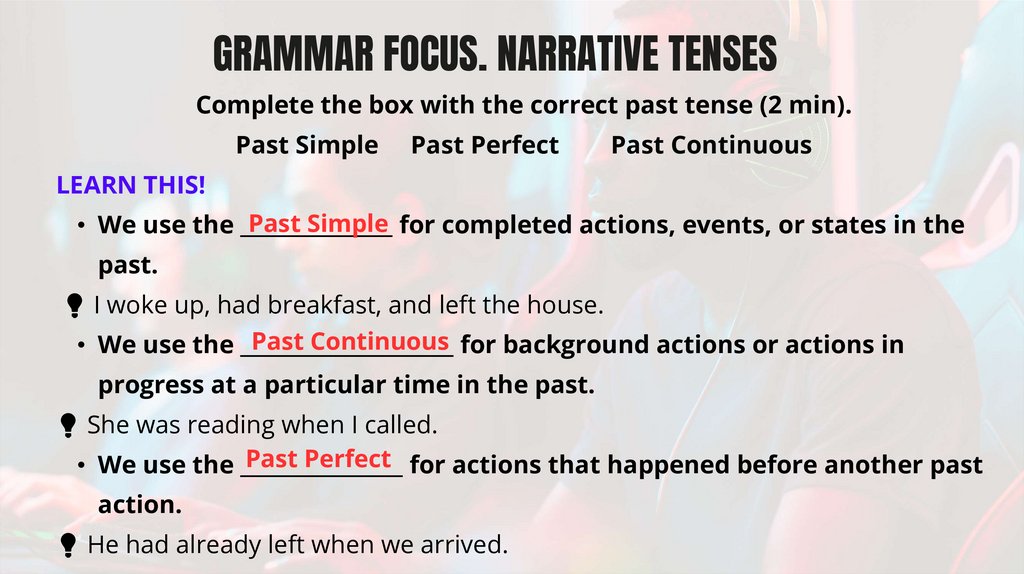 GRAMMAR FOCUS. NARRATIVE TENSES

Complete the box with the correct past tense (2 min).

Past Simple Past Perfect Past Continuous

LEARN THIS!

• We use the Past Simple for completed actions, events, or states in the past.

I woke up, had breakfast, and left the house.

• We use the Past Continuous for background actions or actions in progress at a particular time in the past.

She was reading when I called.

• We use the Past Perfect for actions that happened before another past action.

He had already left when we arrived.